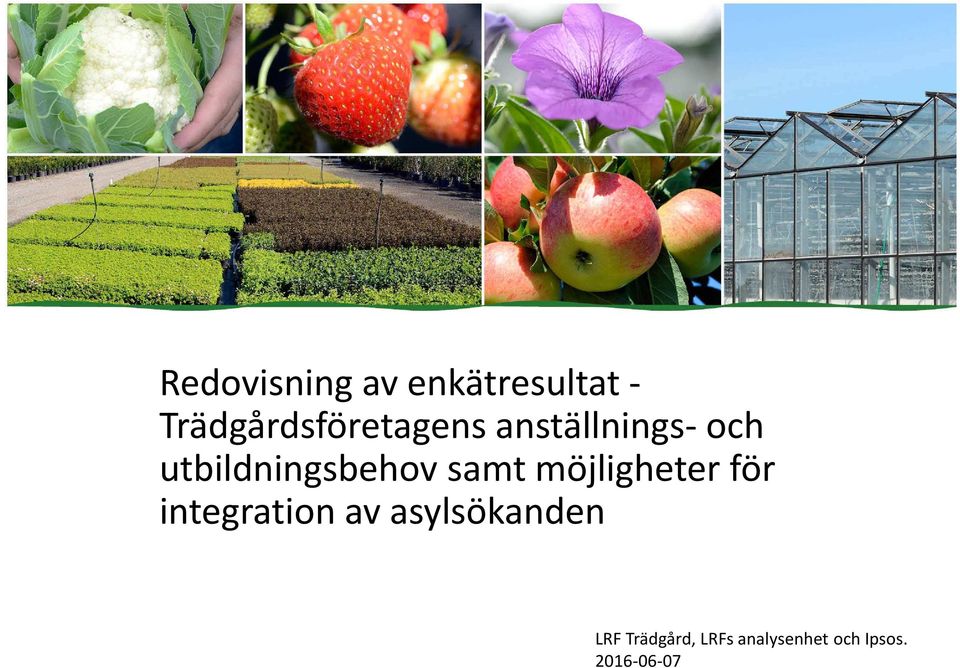 Redovisning av enkätresultat - Trädgårdsföretagens anställnings- och utbildningsbehov samt möjligheter för integration av asylsökanden

LRF Trädgård, LRFs analysenhet och Ipsos.
2016-06-07